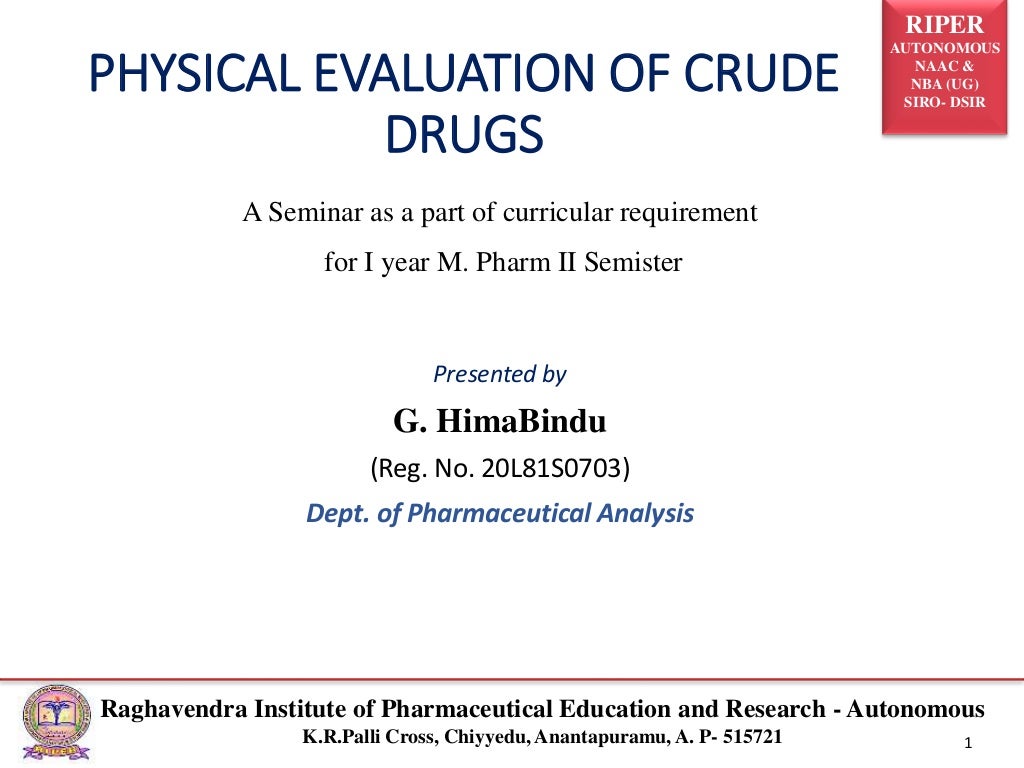 RIPER
AUTONOMOUS
NAAC &
NBA (UG)
SIRO- DSIR

PHYSICAL EVALUATION OF CRUDE DRUGS

A Seminar as a part of curricular requirement
for I year M. Pharm II Semister

Presented by
G. HimaBindu
(Reg. No. 20L81S0703)
Dept. of Pharmaceutical Analysis

Raghavendra Institute of Pharmaceutical Education and Research - Autonomous
K.R.Palli Cross, Chiyyedu, Anantapuramu, A. P- 515721

1